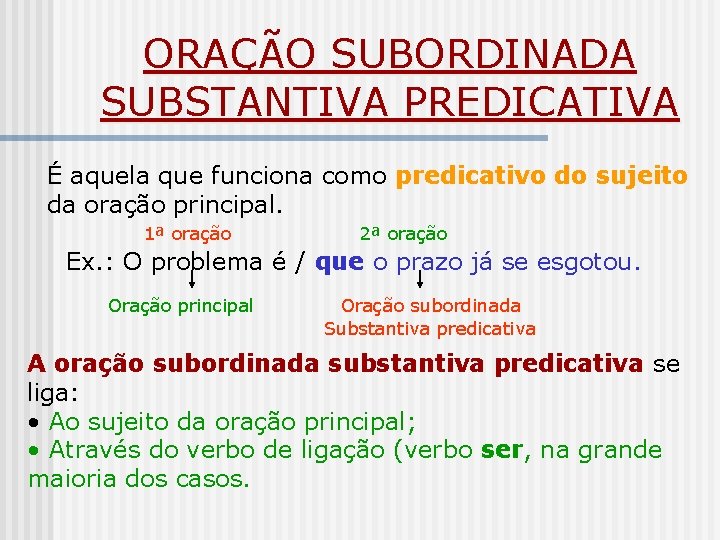 ORAÇÃO SUBORDINADA SUBSTANTIVA PREDICATIVA

É aquela que funciona como predicativo do sujeito da oração principal.

1ª oração

2ª oração

Ex.: O problema é / que o prazo já se esgotou.

Oração principal

Oração subordinada Substantiva predicativa

A oração subordinada substantiva predicativa se liga:
• Ao sujeito da oração principal;
• Através do verbo de ligação (verbo ser, na grande maioria dos casos.